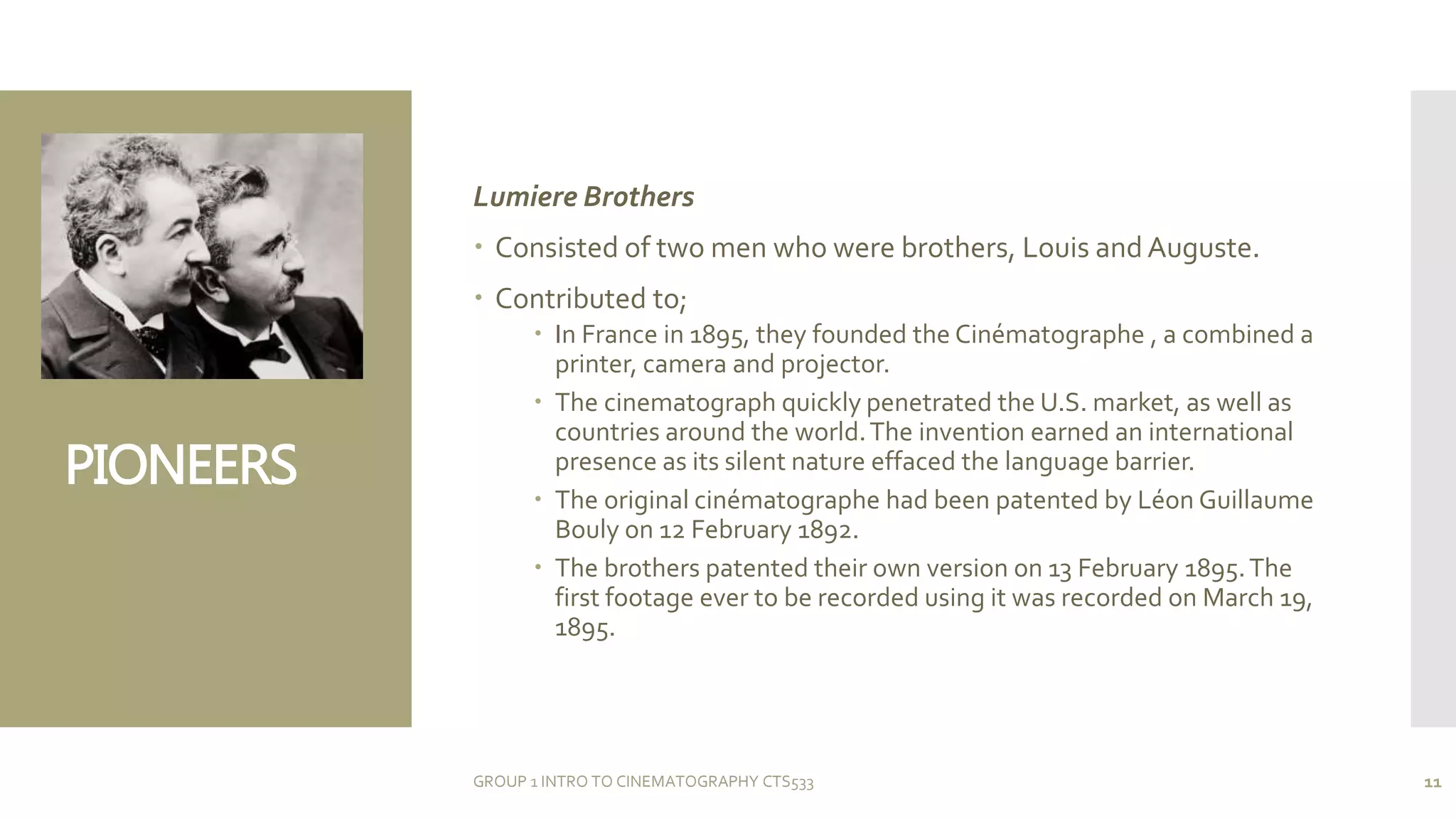 PIONEERS

Lumiere Brothers

• Consisted of two men who were brothers, Louis and Auguste.

• Contributed to;

• In France in 1895, they founded the Cinématographe , a combined a printer, camera and projector.

• The cinematograph quickly penetrated the U.S. market, as well as countries around the world. The invention earned an international presence as its silent nature effaced the language barrier.

• The original cinématographe had been patented by Léon Guillaume Bouly on 12 February 1892.

• The brothers patented their own version on 13 February 1895. The first footage ever to be recorded using it was recorded on March 19, 1895.

GROUP 1 INTRO TO CINEMATOGRAPHY CTS533

11